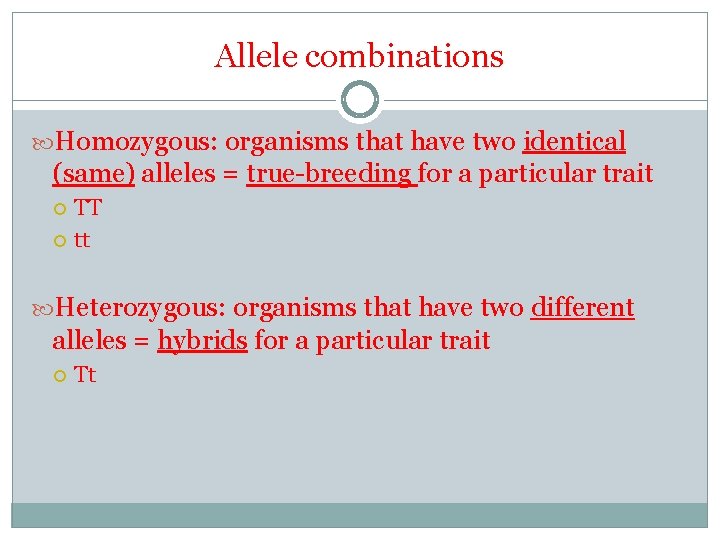 Allele combinations

Homozygous: organisms that have two identical (same) alleles = true-breeding for a particular trait

TT

tt

Heterozygous: organisms that have two different alleles = hybrids for a particular trait

Tt